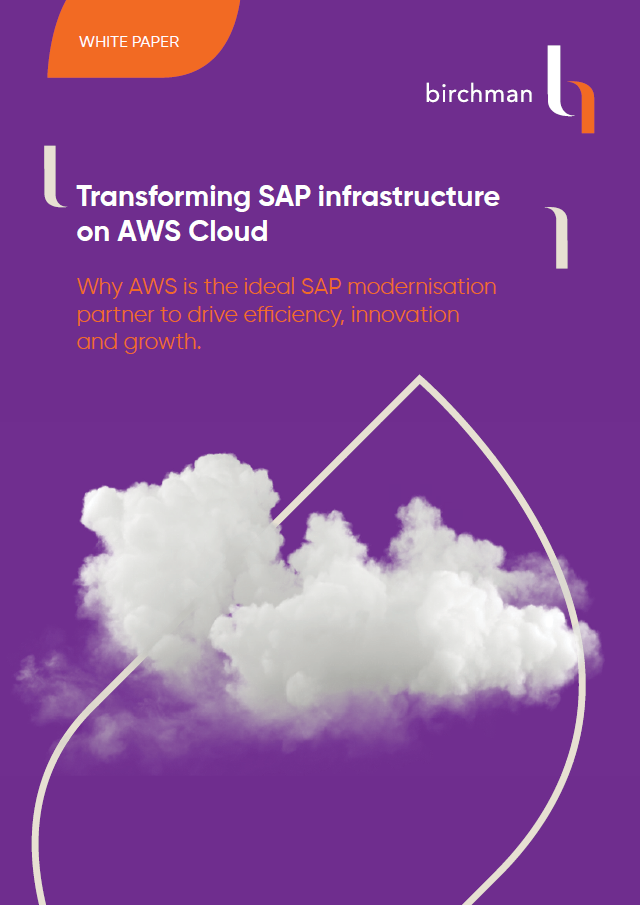 WHITE PAPER

birchman

Transforming SAP infrastructure on AWS Cloud

Why AWS is the ideal SAP modernisation partner to drive efficiency, innovation and growth.